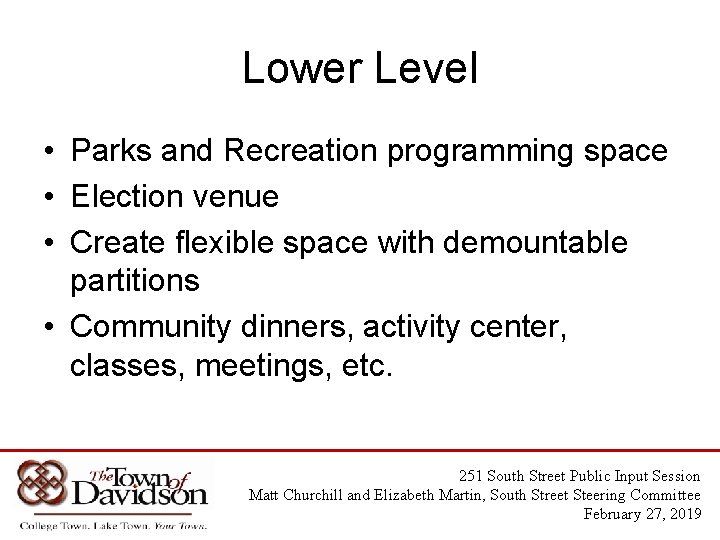 Lower Level

• Parks and Recreation programming space
• Election venue
• Create flexible space with demountable partitions
• Community dinners, activity center, classes, meetings, etc.

The Town of Davidson
College Town. Lake Town. Your Town.

251 South Street Public Input Session
Matt Churchill and Elizabeth Martin, South Street Steering Committee
February 27, 2019